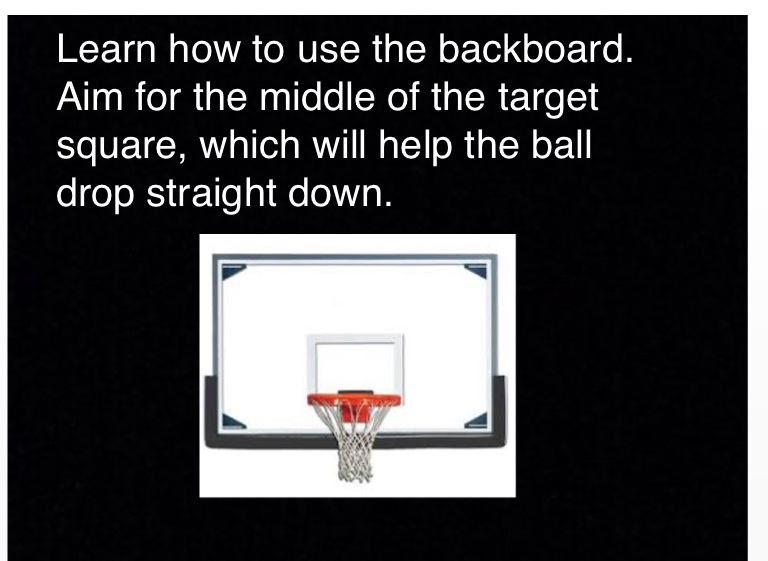 Learn how to use the backboard. Aim for the middle of the target square, which will help the ball drop straight down.